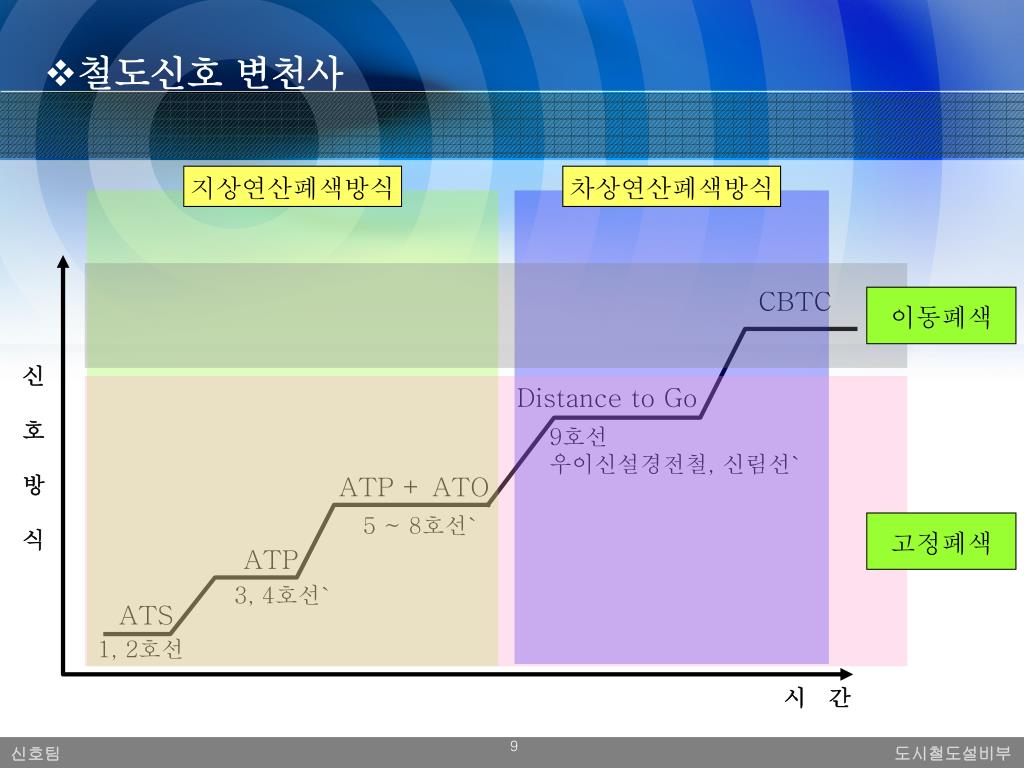 ❖철도신호 변천사

지상연산폐색방식

차상연산폐색방식

CBTC

이동폐색

신
호
방
식

Distance to Go

9호선
우이신설경전철, 신림선`

ATP + ATO

5 ~ 8호선`

고정폐색

ATP

3, 4호선`

ATS

1, 2호선

시 간

신호팀

9

도시철도설비부